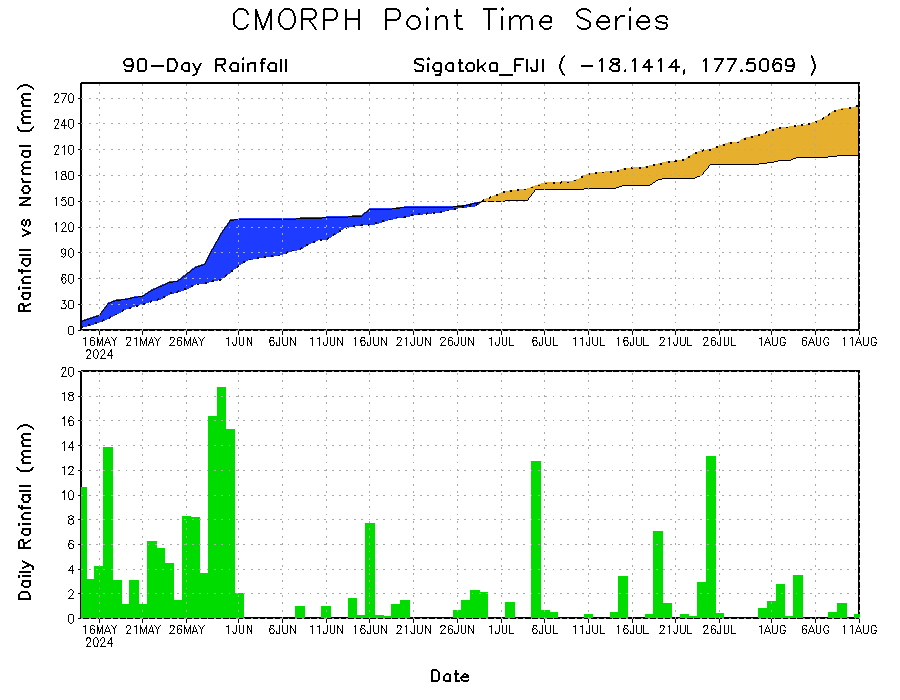 CMORPH Point Time Series

90-Day Rainfall

Sigatoka_FIJI ( -18.1414, 177.5069 )

Rainfall vs Normal (mm)

270
240
210
180
150
120
90
60
30
0

16MAY 2024
21MAY
26MAY
1JUN
6JUN
11JUN
16JUN
21JUN
26JUN
1JUL
6JUL
11JUL
16JUL
21JUL
26JUL
1AUG
6AUG
11AUG

Daily Rainfall (mm)

20
18
16
14
12
10
8
6
4
2
0

16MAY 2024
21MAY
26MAY
1JUN
6JUN
11JUN
16JUN
21JUN
26JUN
1JUL
6JUL
11JUL
16JUL
21JUL
26JUL
1AUG
6AUG
11AUG

Date